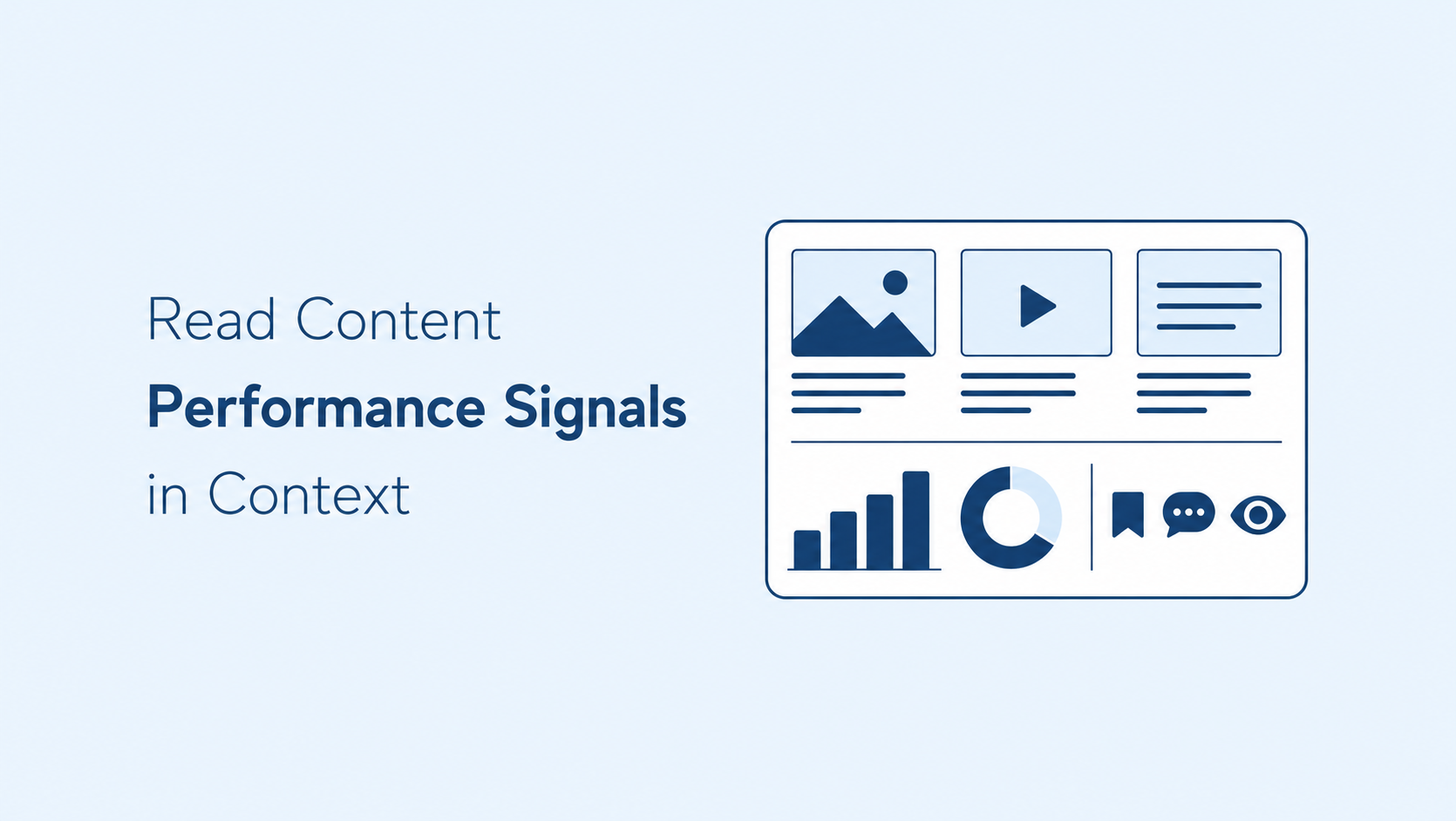 Read Content
Performance Signals
in Context